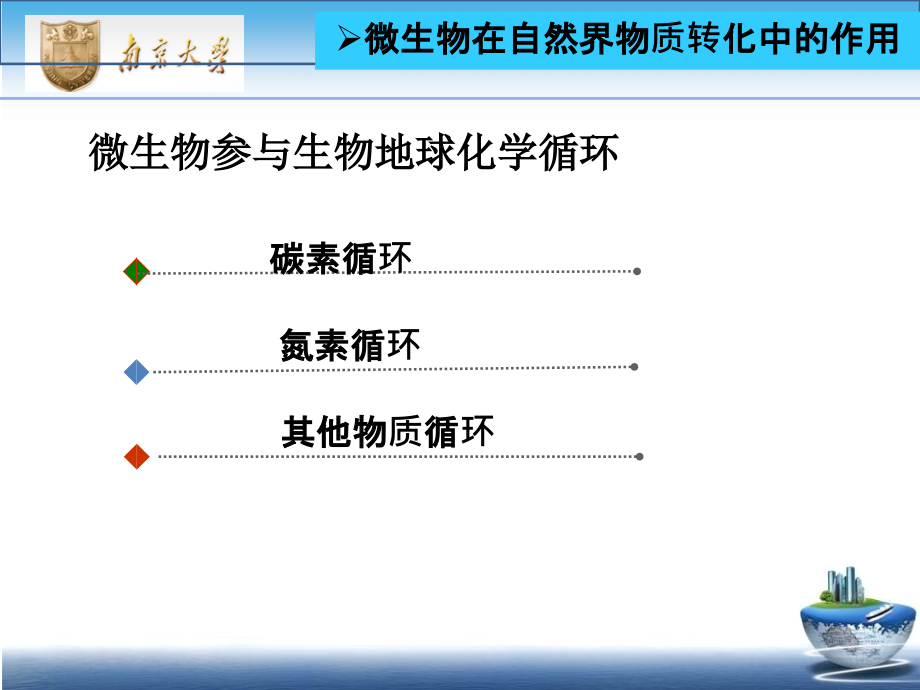 南京大学

➢微生物在自然界物质转化中的作用

微生物参与生物地球化学循环

碳素循环

氮素循环

其他物质循环